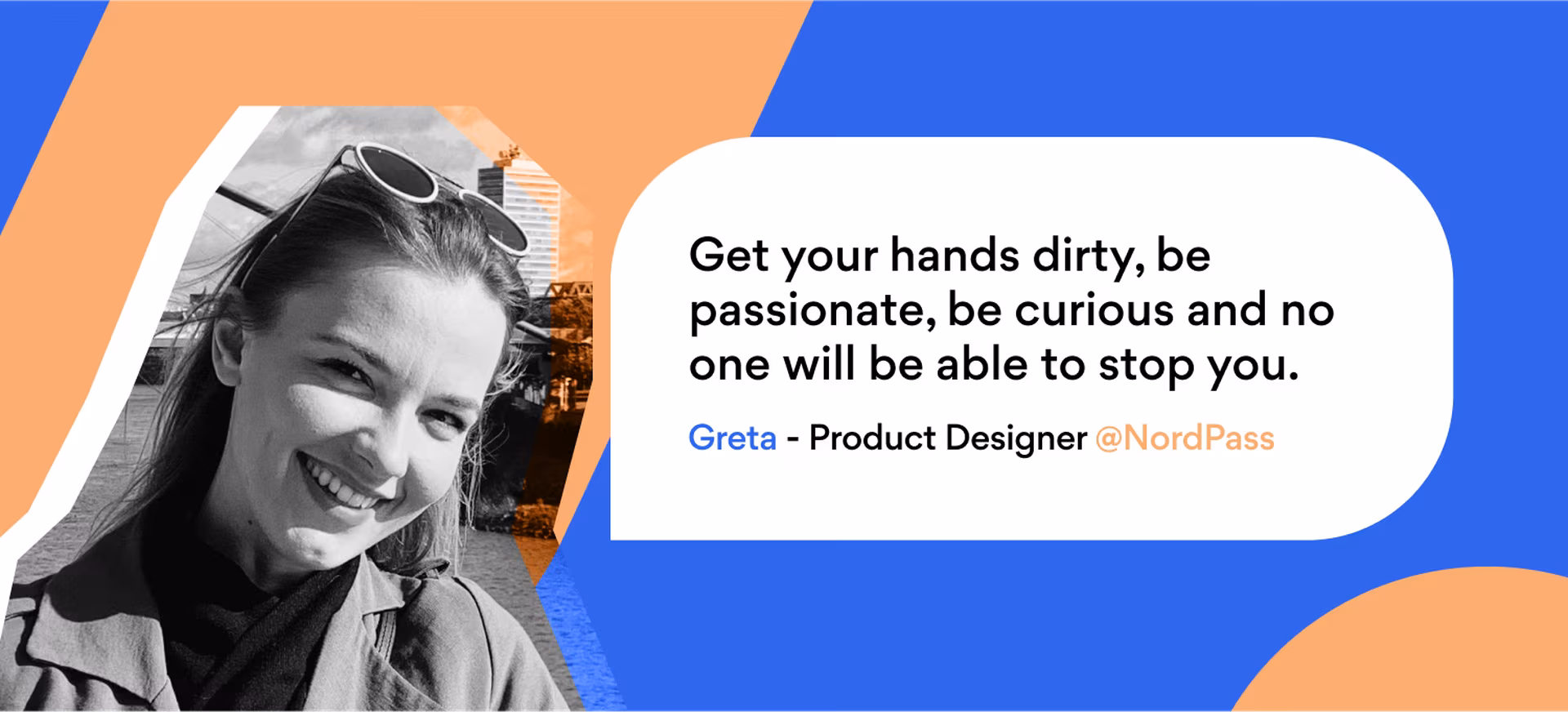 Get your hands dirty, be passionate, be curious and no one will be able to stop you.

Greta - Product Designer @NordPass